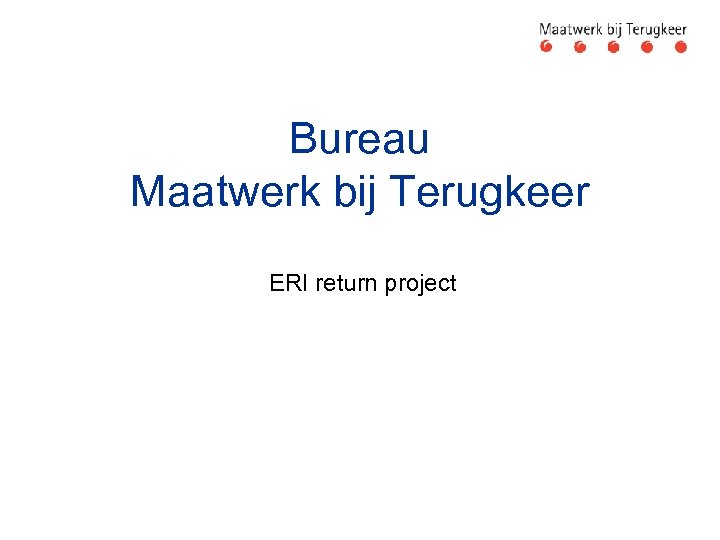 Maatwerk bij Terugkeer

Bureau
Maatwerk bij Terugkeer

ERI return project